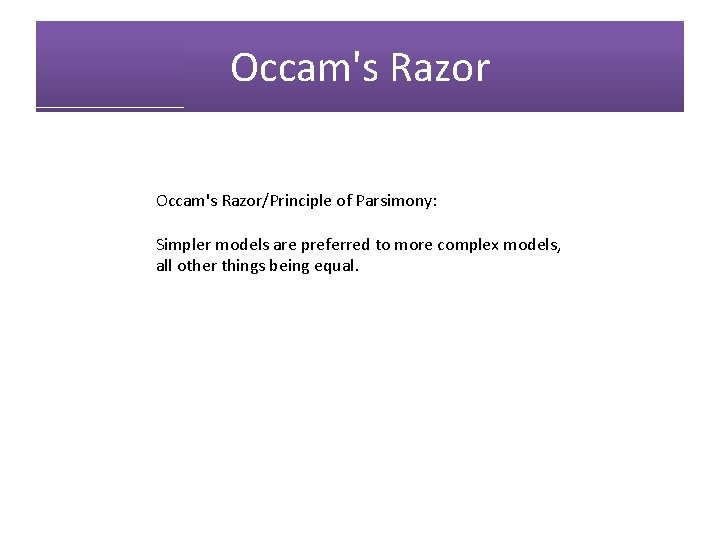 Occam's Razor

Occam's Razor/Principle of Parsimony:

Simpler models are preferred to more complex models, all other things being equal.